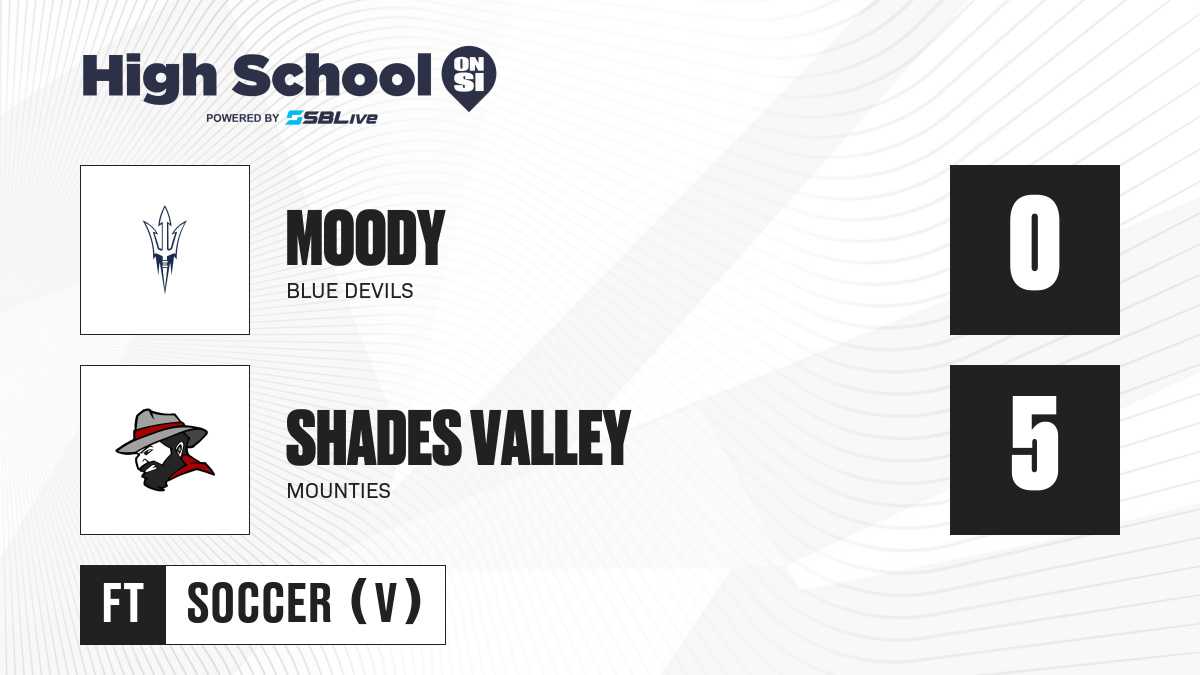 High School ON SI
POWERED BY SBLive

MOODY
BLUE DEVILS

0

SHADES VALLEY
MOUNTIES

5

FT SOCCER (V)